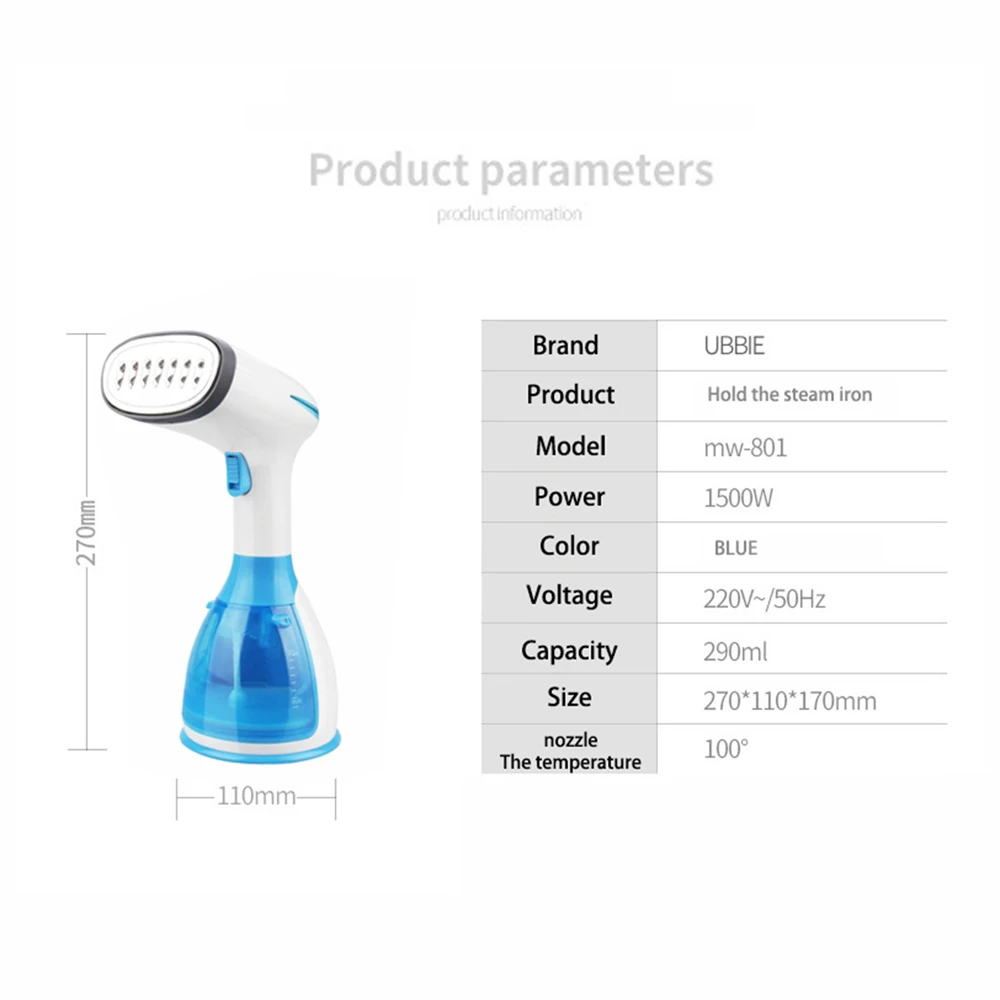 Product parameters

product information

270mm

110mm

| Brand | UBBIE |
|---|---|
| Product | Hold the steam iron |
| Model | mw-801 |
| Power | 1500W |
| Color | BLUE |
| Voltage | 220V~/50Hz |
| Capacity | 290ml |
| Size | 270*110*170mm |
| nozzle The temperature | 100° |